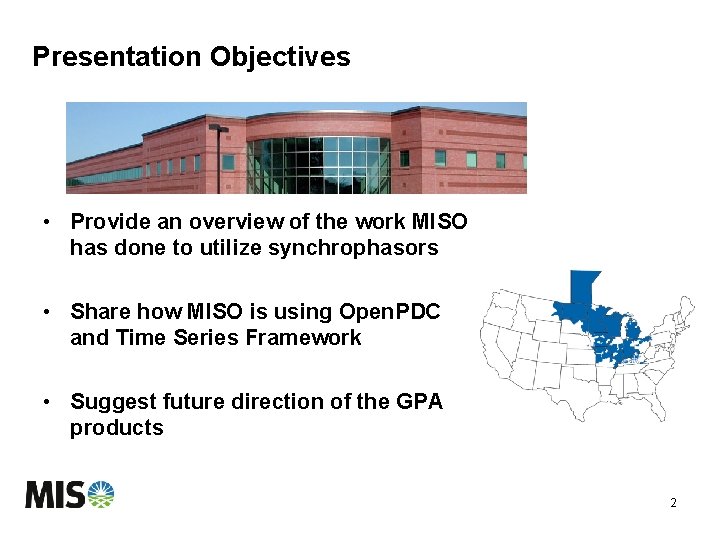 Presentation Objectives

• Provide an overview of the work MISO has done to utilize synchrophasors

• Share how MISO is using OpenPDC and Time Series Framework

• Suggest future direction of the GPA products

MISO

2